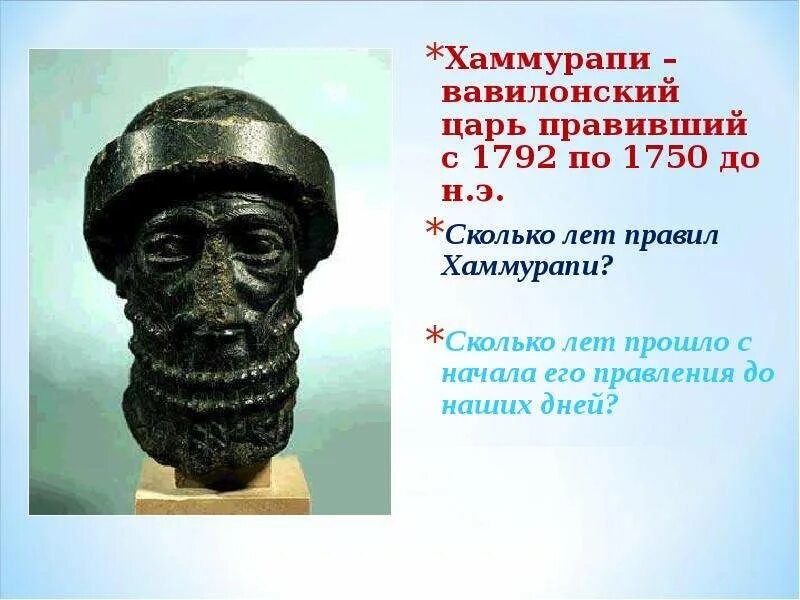 *Хаммурапи – вавилонский царь правивший с 1792 по 1750 до н.э.

*Сколько лет правил Хаммурапи?

*Сколько лет прошло с начала его правления до наших дней?